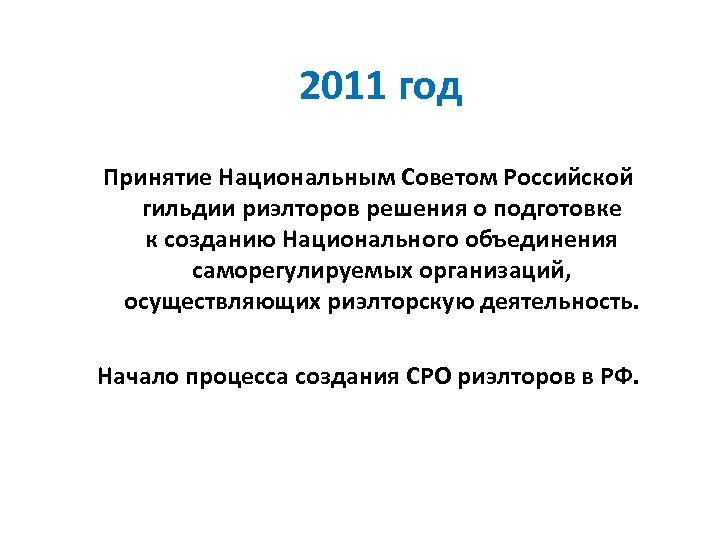 2011 год

Принятие Национальным Советом Российской гильдии риэлторов решения о подготовке к созданию Национального объединения саморегулируемых организаций, осуществляющих риэлторскую деятельность.

Начало процесса создания СРО риэлторов в РФ.